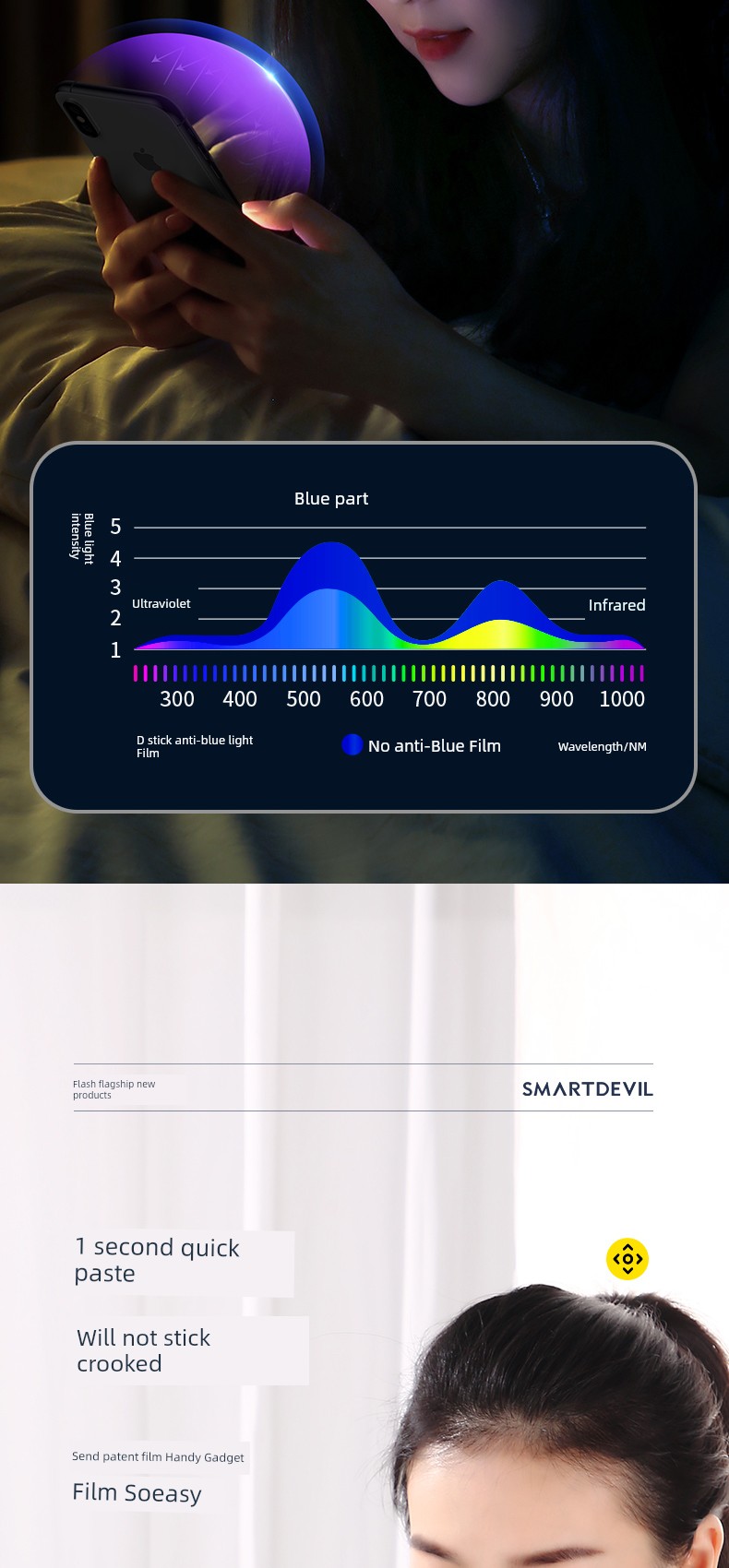 Blue part

Blue light intensity

5
4
3
2
1

Ultraviolet

Infrared

300 400 500 600 700 800 900 1000

D stick anti-blue light Film

No anti-Blue Film

Wavelength/NM

Flash flagship new products

SMARTDEVIL

1 second quick paste

Will not stick crooked

Send patent film Handy Gadget

Film Soeasy